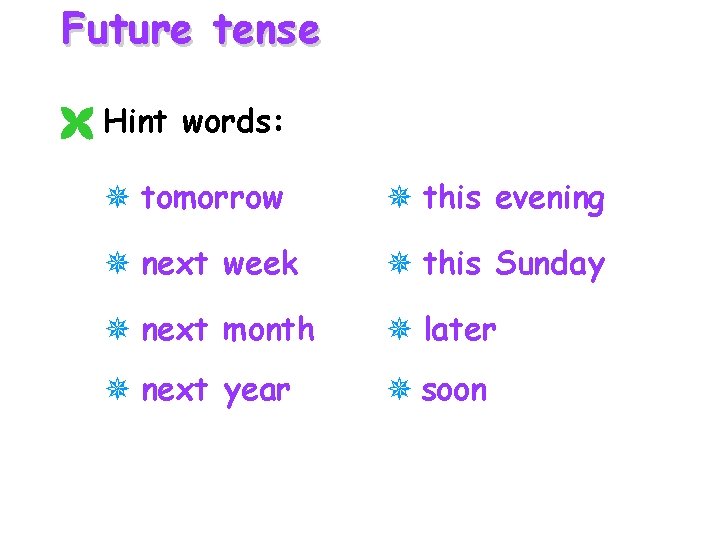 Future tense

Hint words:

tomorrow
next week
next month
next year

this evening
this Sunday
later
soon